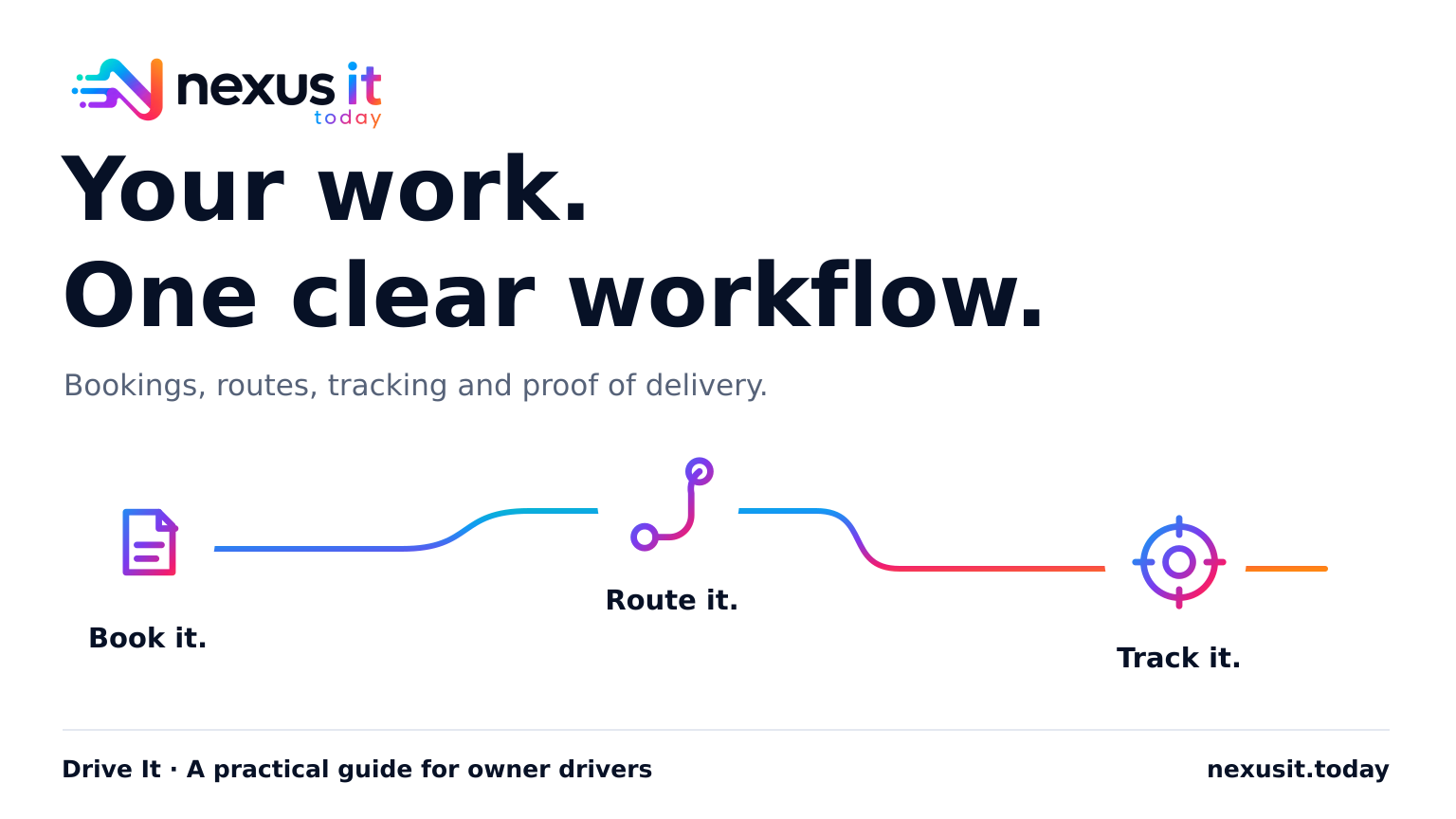 nexus it
today

Your work.
One clear workflow.

Bookings, routes, tracking and proof of delivery.

Book it.

Route it.

Track it.

Drive It · A practical guide for owner drivers

nexusit.today